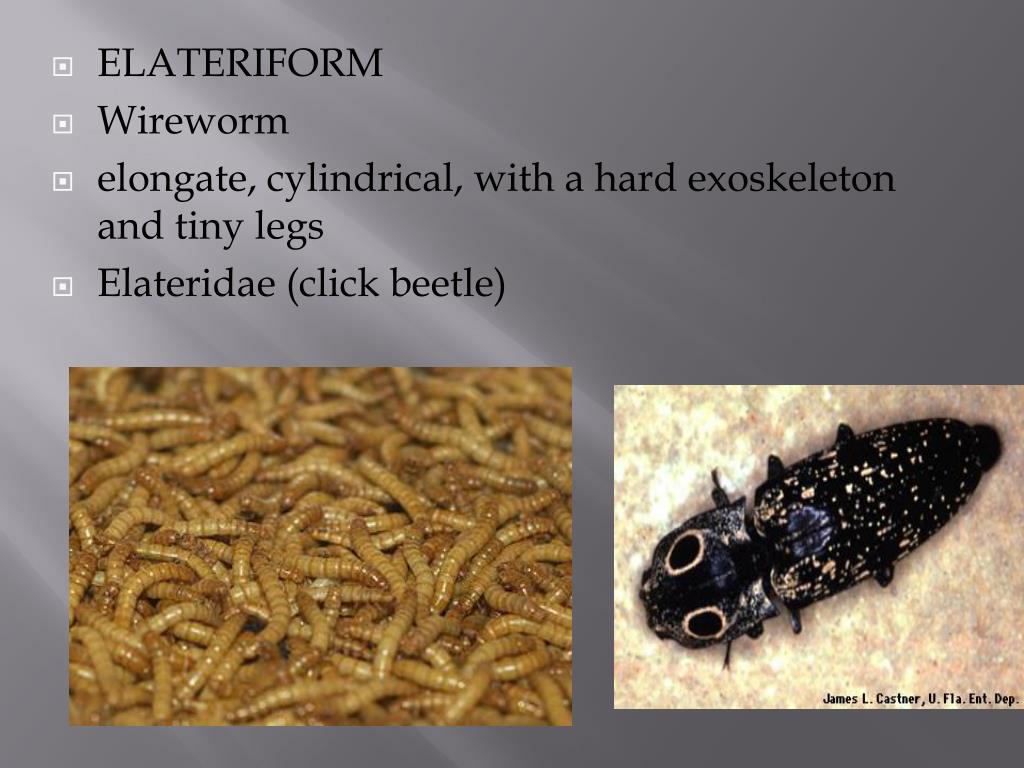 ELATERIFORM
Wireworm
elongate, cylindrical, with a hard exoskeleton and tiny legs
Elateridae (click beetle)

James L. Castner, U. Fla. Ent. Dep.